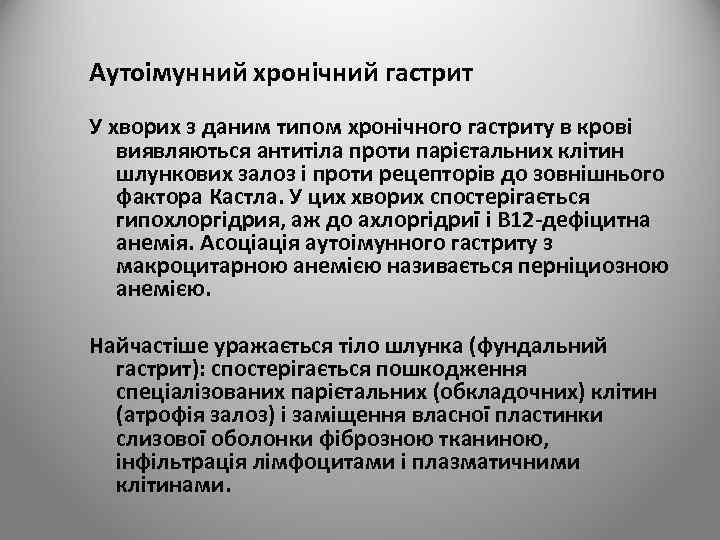 Аутоімунний хронічний гастрит

У хворих з даним типом хронічного гастриту в крові виявляються антитіла проти парієтальних клітин шлункових залоз і проти рецепторів до зовнішнього фактора Кастла. У цих хворих спостерігається гипохлоргідрия, аж до ахлоргідриї і В12-дефіцитна анемія. Асоціація аутоімунного гастриту з макроцитарною анемією називається перніциозною анемією.

Найчастіше уражається тіло шлунка (фундальний гастрит): спостерігається пошкодження спеціалізованих парієтальних (обкладочних) клітин (атрофія залоз) і заміщення власної пластинки слизової оболонки фіброзною тканиною, інфільтрація лімфоцитами і плазматичними клітинами.